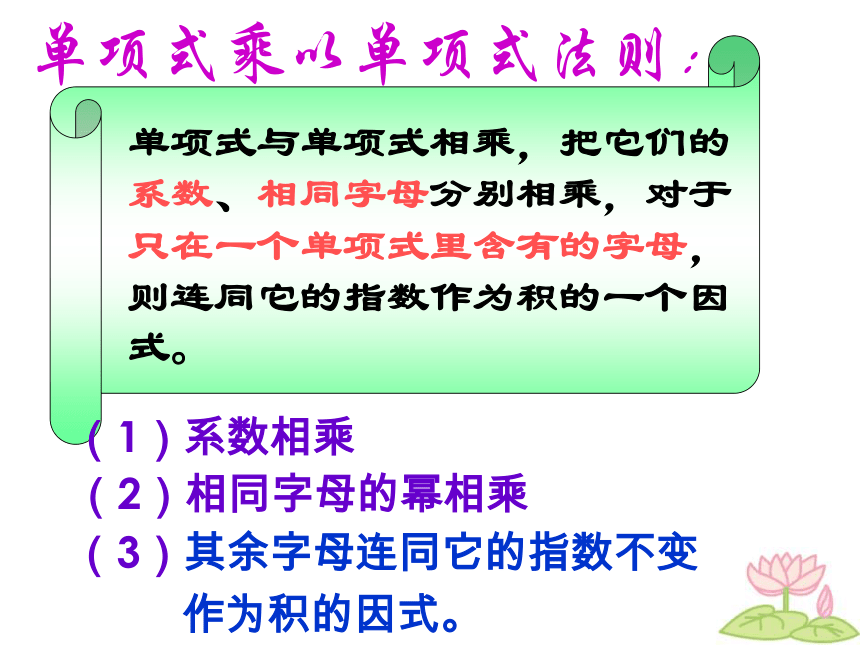 单项式乘以单项式法则：

单项式与单项式相乘，把它们的系数、相同字母分别相乘，对于只在一个单项式里含有的字母，则连同它的指数作为积的一个因式。

（1）系数相乘
（2）相同字母的幂相乘
（3）其余字母连同它的指数不变作为积的因式。